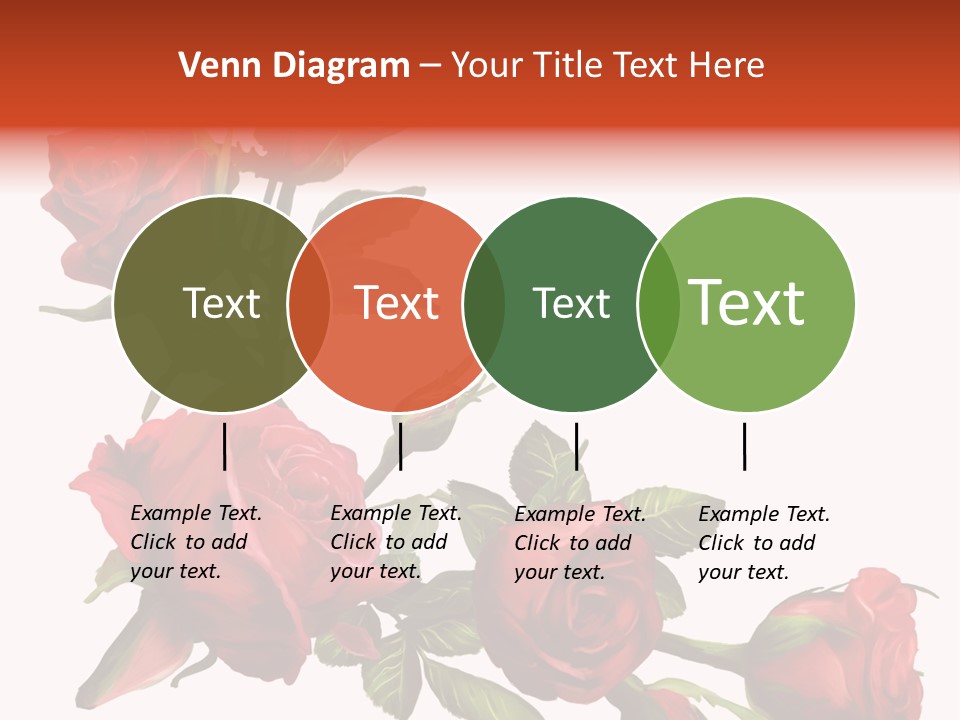 Venn Diagram – Your Title Text Here

Text

Text

Text

Text

Example Text. Click to add your text.

Example Text. Click to add your text.

Example Text. Click to add your text.

Example Text. Click to add your text.